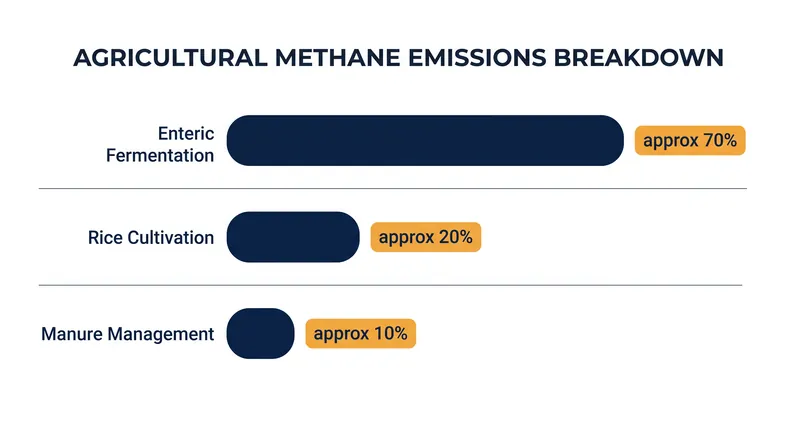 AGRICULTURAL METHANE EMISSIONS BREAKDOWN

Enteric Fermentation
approx 70%

Rice Cultivation
approx 20%

Manure Management
approx 10%